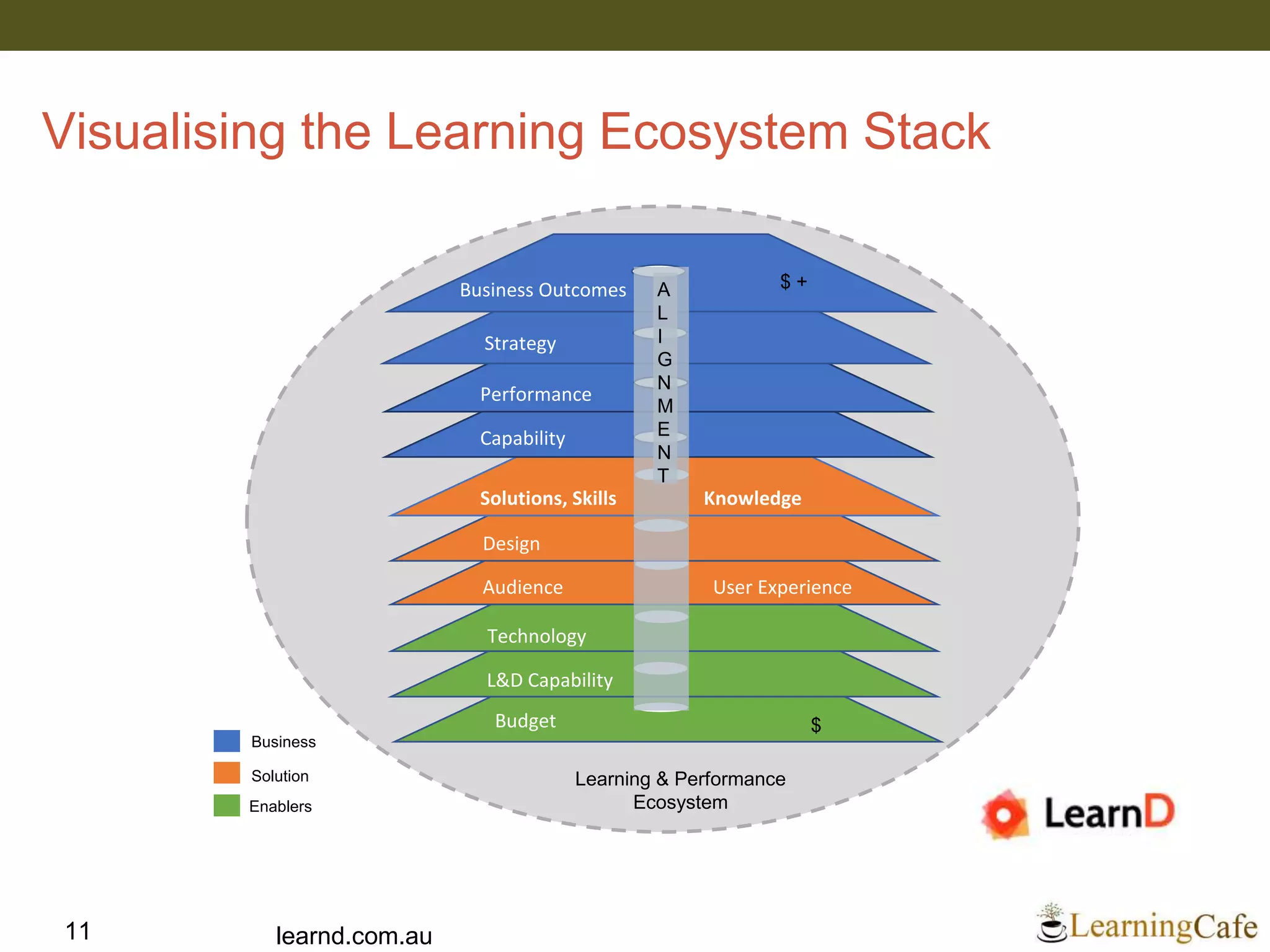 Visualising the Learning Ecosystem Stack

Business Outcomes

$ +

A
L
I
G
N
M
E
N
T

Strategy

Performance

Capability

Solutions, Skills

Knowledge

Design

Audience

User Experience

Technology

L&D Capability

Budget

$

Business
Solution
Enablers

Learning & Performance Ecosystem

LearnD

11

learnd.com.au

LearningCafe